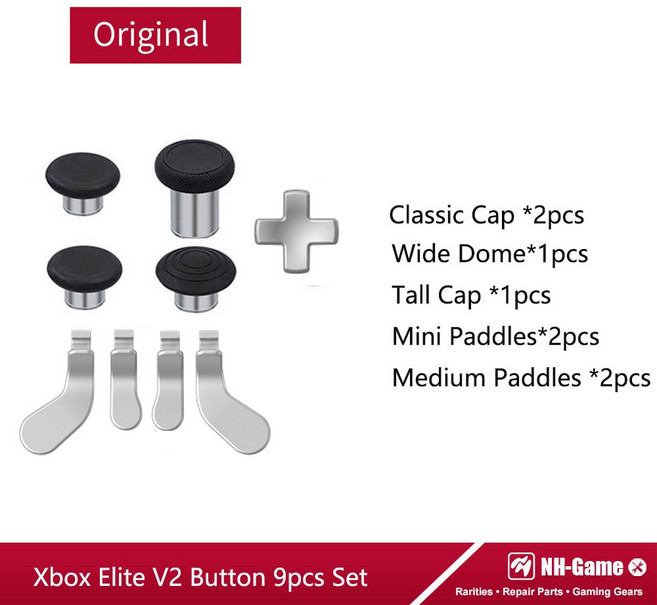 Original

Classic Cap *2pcs
Wide Dome*1pcs
Tall Cap *1pcs
Mini Paddles*2pcs
Medium Paddles *2pcs

Xbox Elite V2 Button 9pcs Set

NH-Game
Rarities • Repair Parts • Gaming Gears